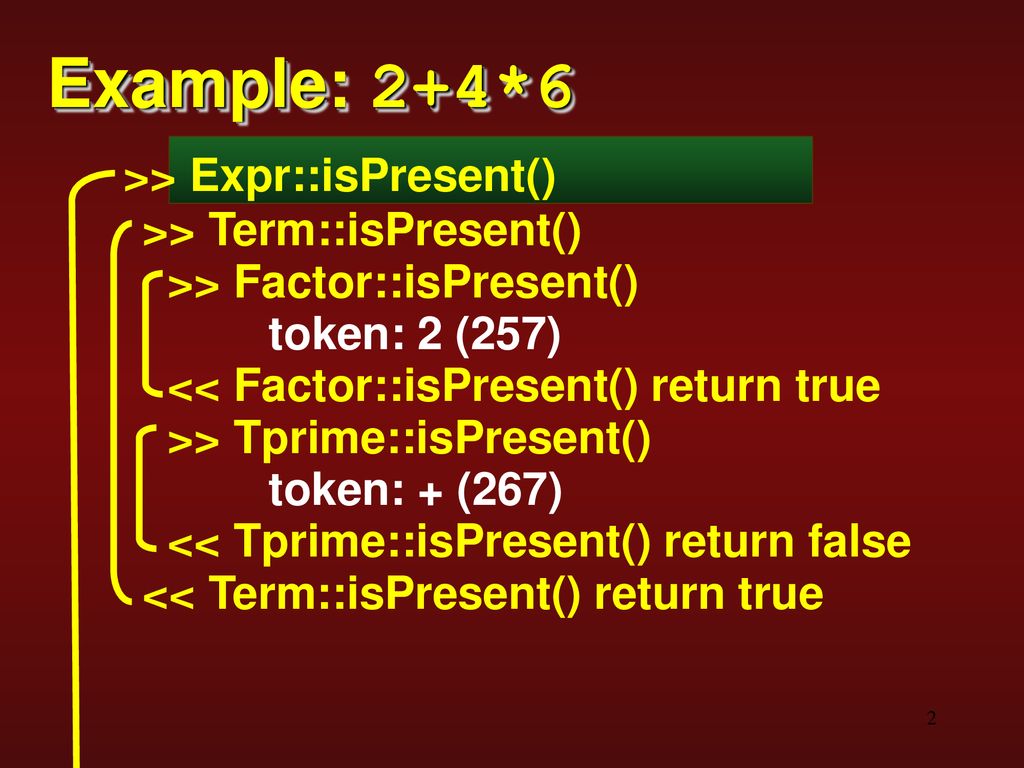 Example: 2+4*6

>> Expr::isPresent()
>> Term::isPresent()
>> Factor::isPresent()
token: 2 (257)
<< Factor::isPresent() return true
>> Tprime::isPresent()
token: + (267)
<< Tprime::isPresent() return false
<< Term::isPresent() return true

2